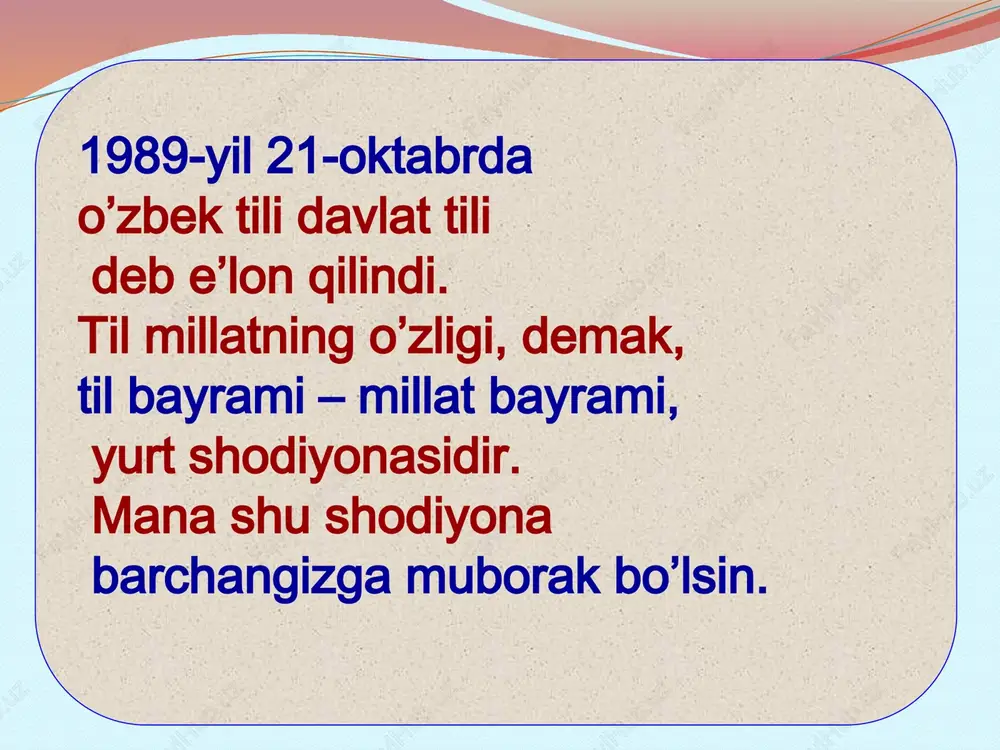 1989-yil 21-oktabrda
o’zbek tili davlat tili
deb e’lon qilindi.
Til millatning o’zligi, demak,
til bayrami – millat bayrami,
yurt shodiyonasidir.
Mana shu shodiyona
barchangizga muborak bo’lsin.